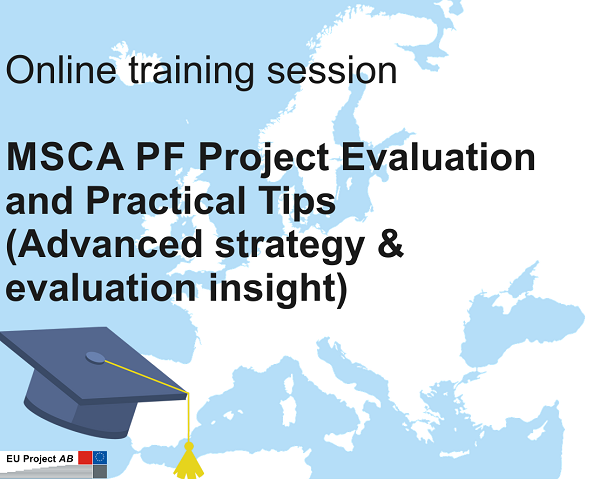 Online training session

MSCA PF Project Evaluation and Practical Tips (Advanced strategy & evaluation insight)

EU Project AB